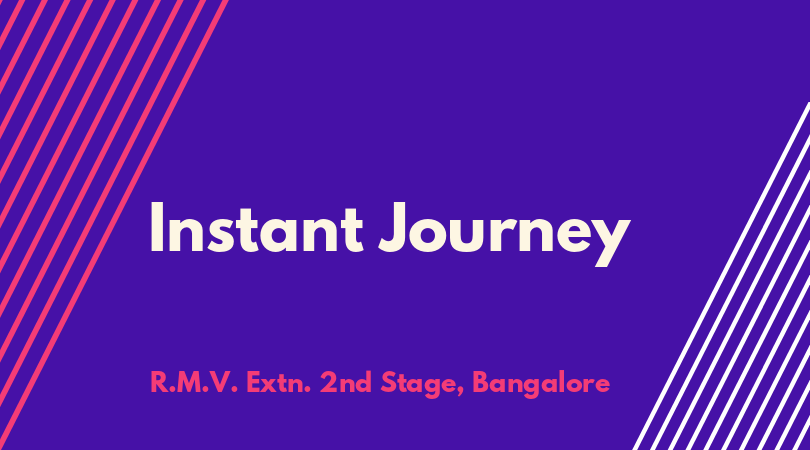 Instant Journey

R.M.V. Extn. 2nd Stage, Bangalore